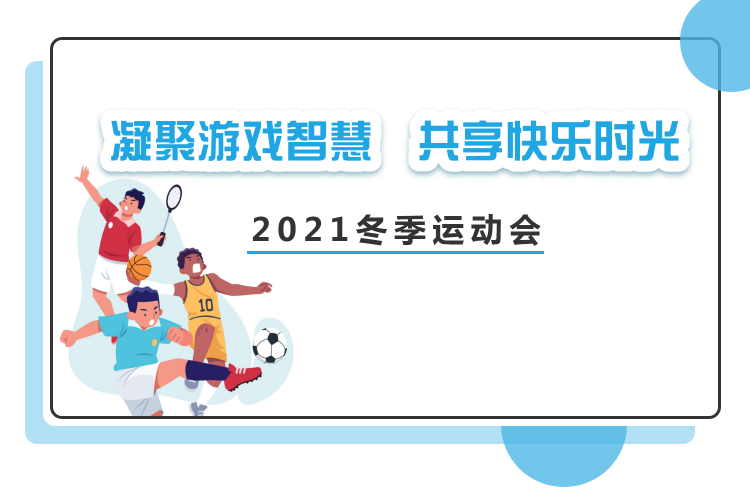 凝聚游戏智慧　共享快乐时光

2021冬季运动会

10